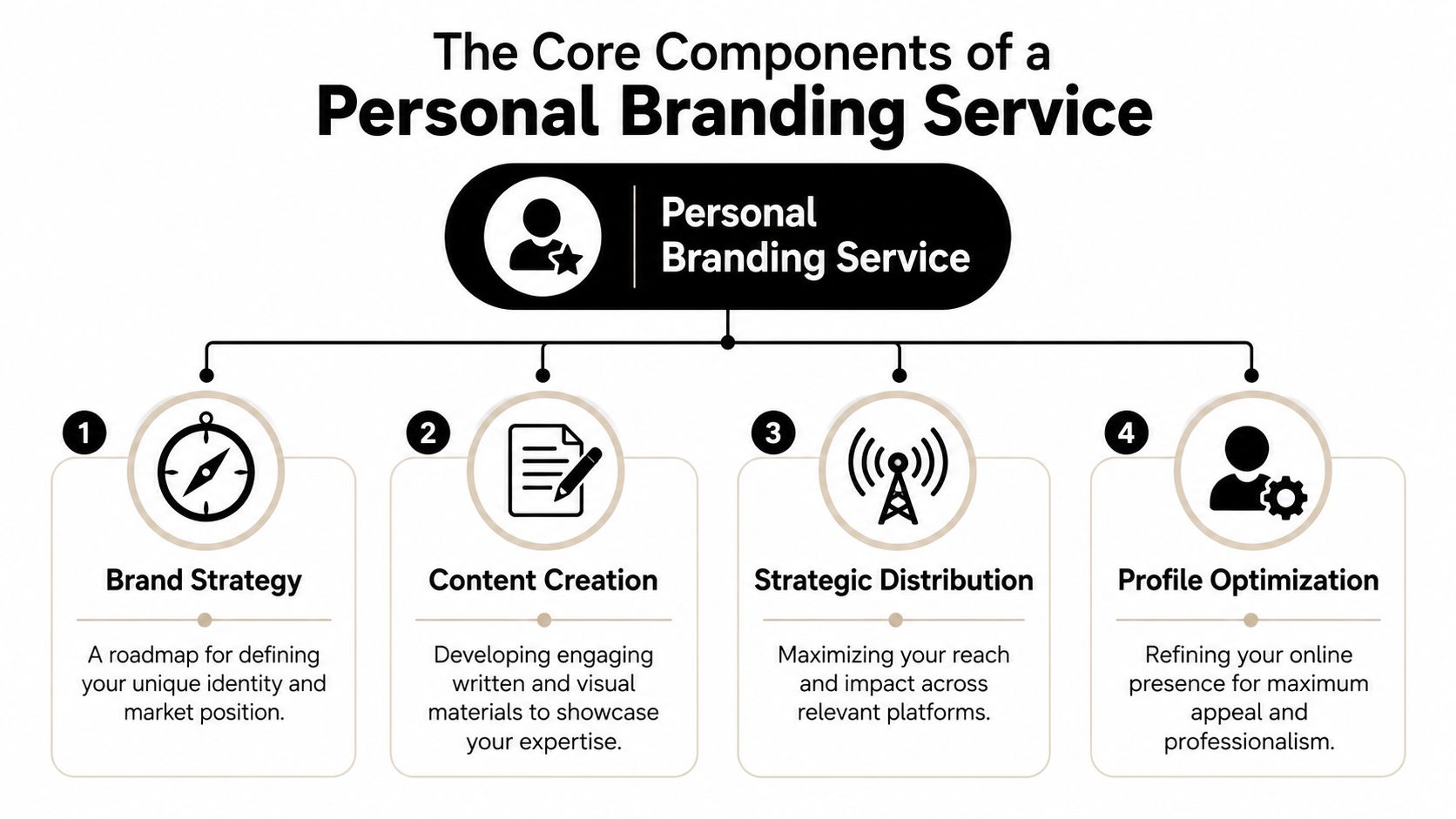 The Core Components of a
Personal Branding Service

Personal Branding Service

1
Brand Strategy
A roadmap for defining your unique identity and market position.

2
Content Creation
Developing engaging written and visual materials to showcase your expertise.

3
Strategic Distribution
Maximizing your reach and impact across relevant platforms.

4
Profile Optimization
Refining your online presence for maximum appeal and professionalism.